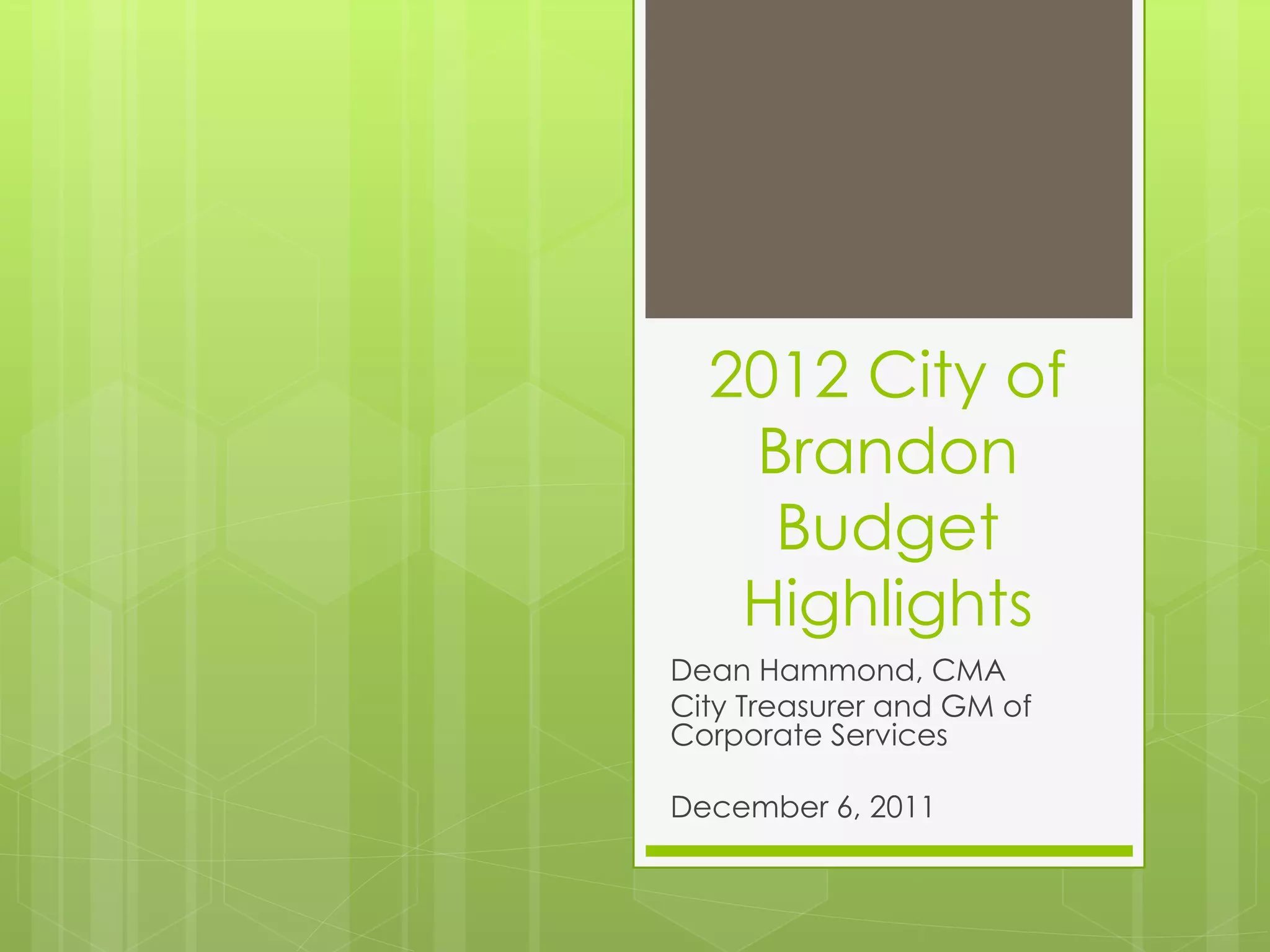 2012 City of Brandon Budget Highlights

Dean Hammond, CMA
City Treasurer and GM of Corporate Services

December 6, 2011